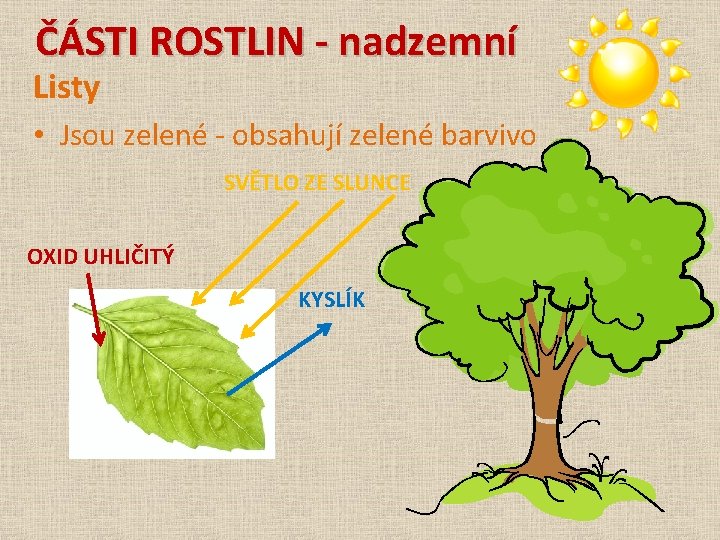 ČÁSTI ROSTLIN - nadzemní

Listy

• Jsou zelené - obsahují zelené barvivo

SVĚTLO ZE SLUNCE

OXID UHLIČITÝ

KYSLÍK